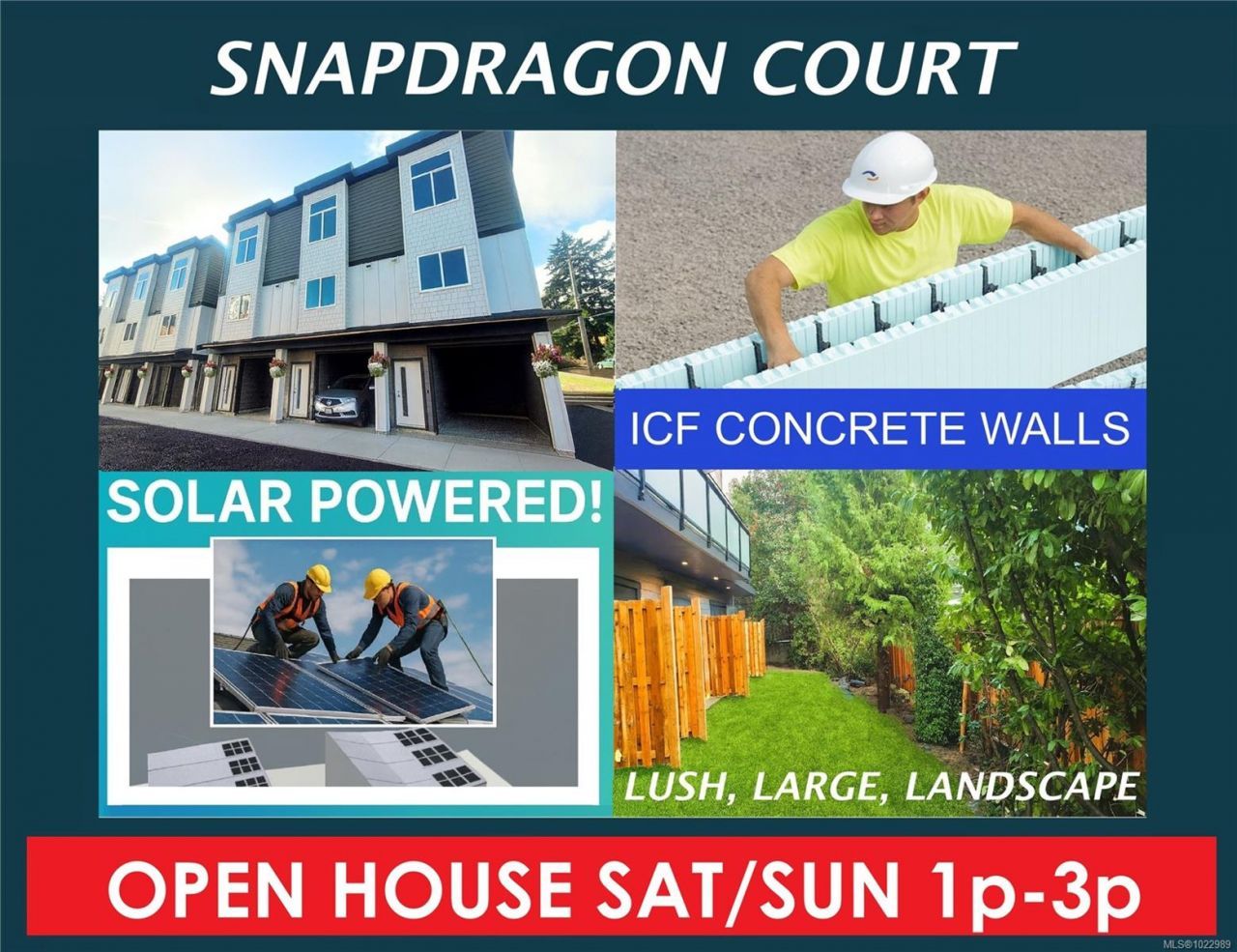 SNAPDRAGON COURT

ICF CONCRETE WALLS

SOLAR POWERED!

LUSH, LARGE, LANDSCAPE

OPEN HOUSE SAT/SUN 1p-3p

MLS®1022989